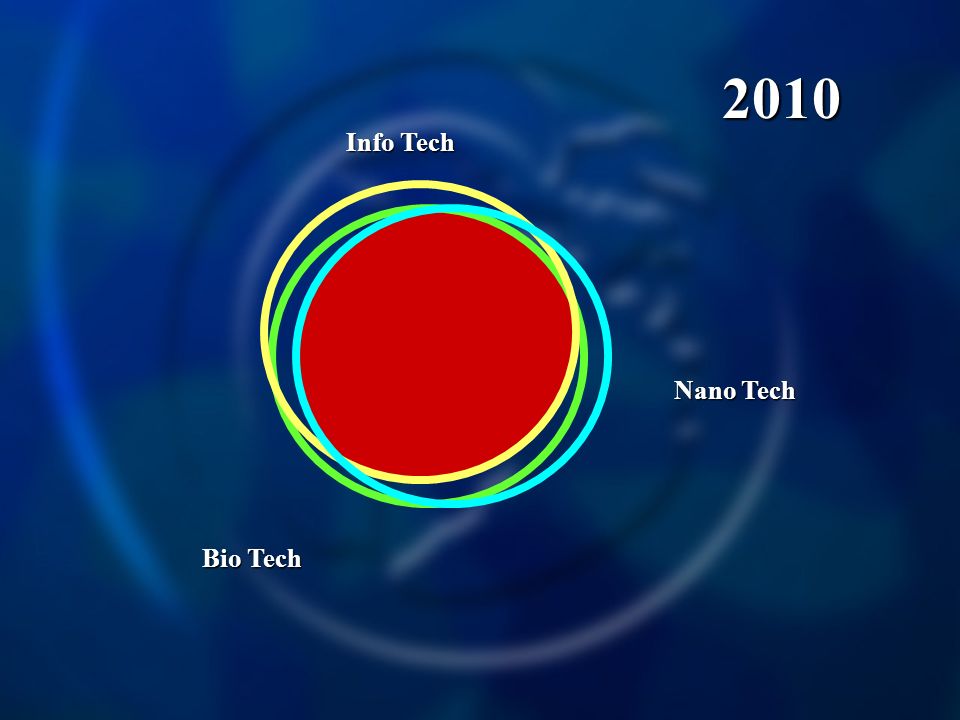 2010

Info Tech

Nano Tech

Bio Tech